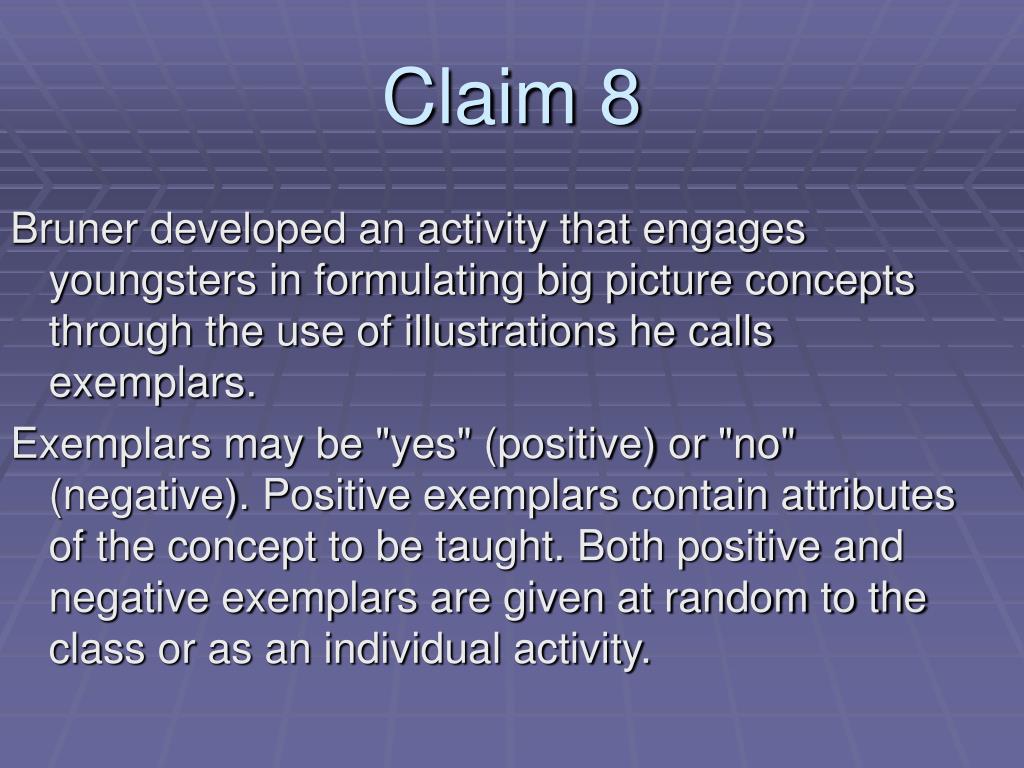 Claim 8

Bruner developed an activity that engages youngsters in formulating big picture concepts through the use of illustrations he calls exemplars.

Exemplars may be "yes" (positive) or "no" (negative). Positive exemplars contain attributes of the concept to be taught. Both positive and negative exemplars are given at random to the class or as an individual activity.